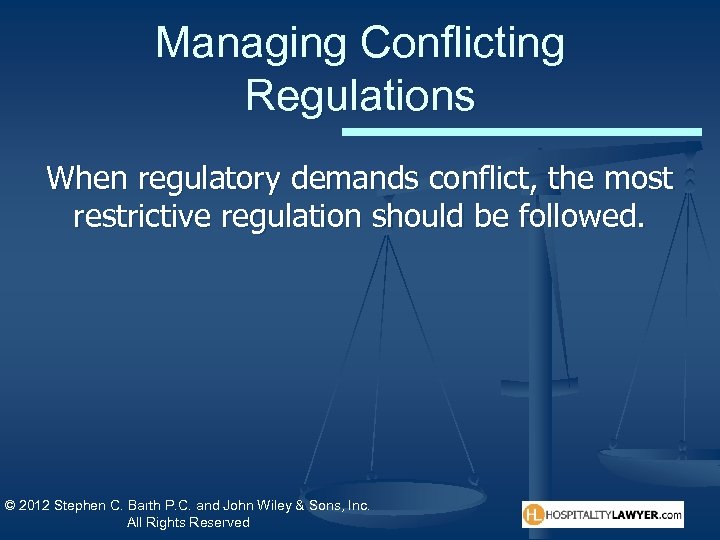 Managing Conflicting Regulations

When regulatory demands conflict, the most restrictive regulation should be followed.

© 2012 Stephen C. Barth P.C. and John Wiley & Sons, Inc. All Rights Reserved

HL HOSPITALITYLAWYER.com